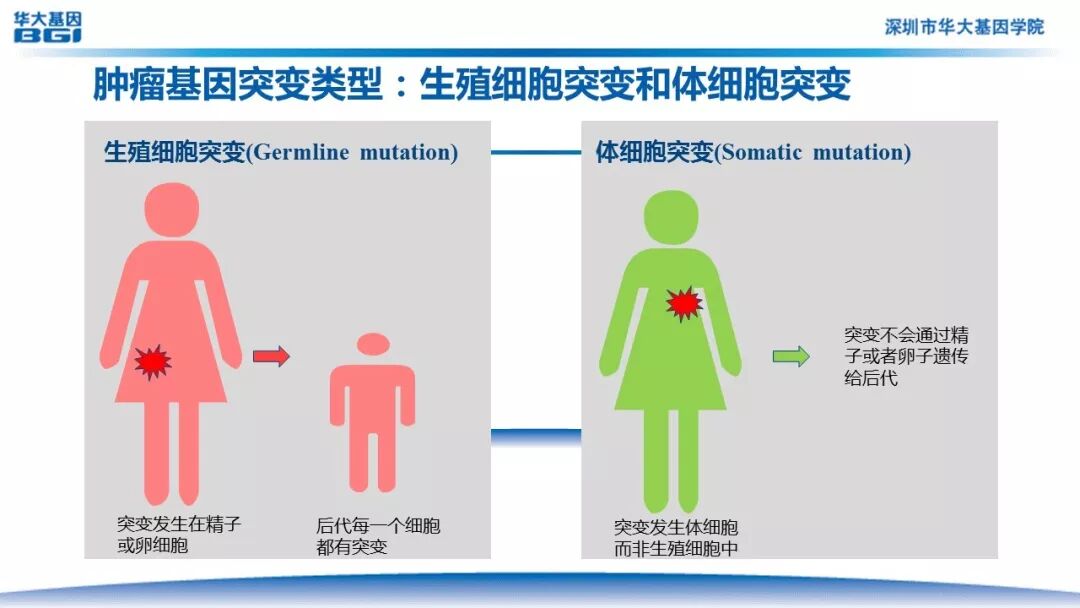 华大基因
BGI

深圳市华大基因学院

肿瘤基因突变类型：生殖细胞突变和体细胞突变

生殖细胞突变(Germline mutation)

突变发生在精子或卵细胞

后代每一个细胞都有突变

体细胞突变(Somatic mutation)

突变发生体细胞而非生殖细胞中

突变不会通过精子或者卵子遗传给后代